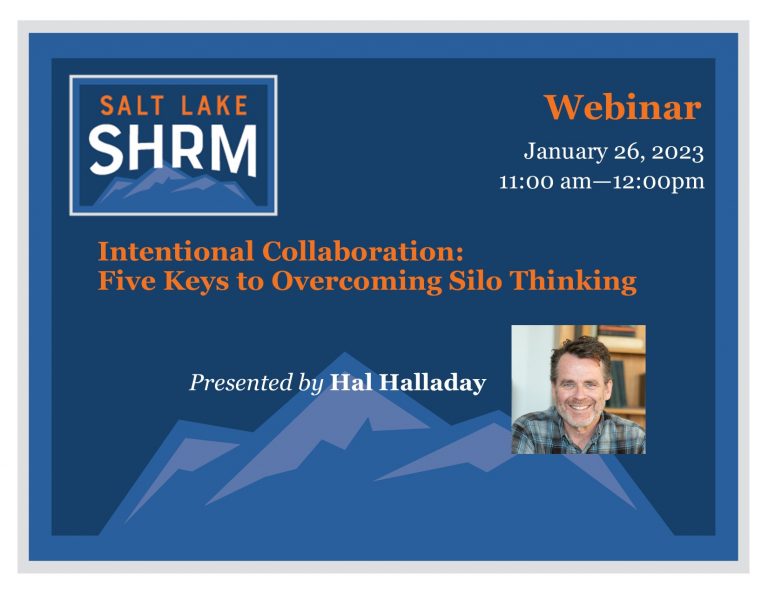 SALT LAKE
SHRM

Webinar
January 26, 2023
11:00 am—12:00pm

Intentional Collaboration:
Five Keys to Overcoming Silo Thinking

Presented by Hal Halladay